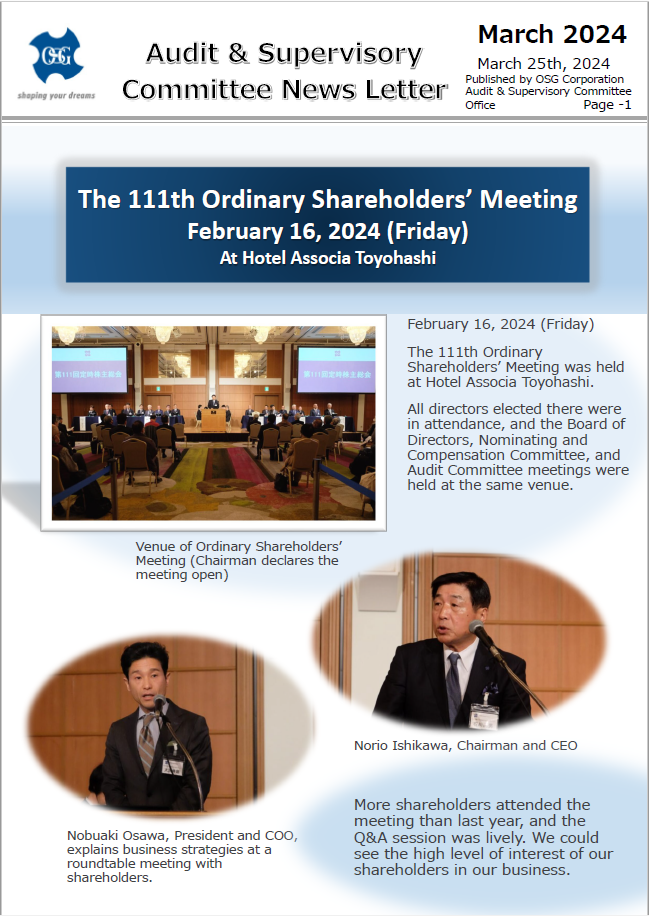 OSG
shaping your dreams

Audit & Supervisory Committee News Letter

March 2024
March 25th, 2024
Published by OSG Corporation Audit & Supervisory Committee Office
Page -1

The 111th Ordinary Shareholders' Meeting
February 16, 2024 (Friday)
At Hotel Associa Toyohashi

第111回定時株主総会

第111回定時株主総会

February 16, 2024 (Friday)

The 111th Ordinary Shareholders' Meeting was held at Hotel Associa Toyohashi.

All directors elected there were in attendance, and the Board of Directors, Nominating and Compensation Committee, and Audit Committee meetings were held at the same venue.

Venue of Ordinary Shareholders' Meeting (Chairman declares the meeting open)

Norio Ishikawa, Chairman and CEO

Nobuaki Osawa, President and COO, explains business strategies at a roundtable meeting with shareholders.

More shareholders attended the meeting than last year, and the Q&A session was lively. We could see the high level of interest of our shareholders in our business.